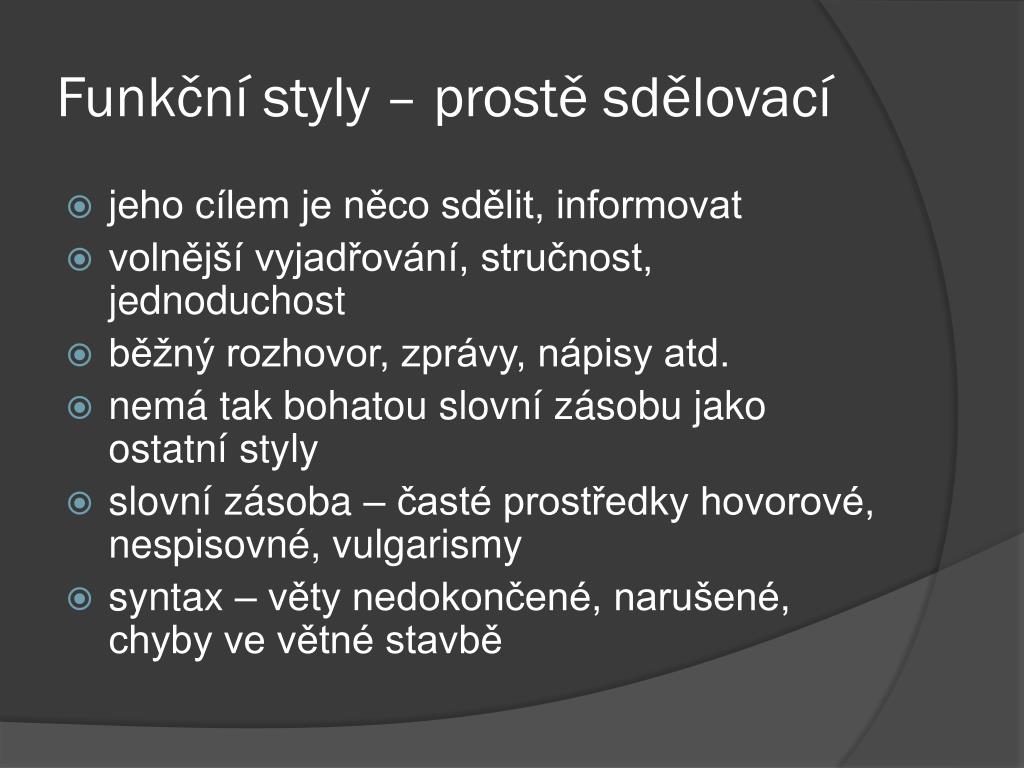 Funkční styly – prostě sdělovací

jeho cílem je něco sdělit, informovat
volnější vyjadřování, stručnost, jednoduchost
běžný rozhovor, zprávy, nápisy atd.
nemá tak bohatou slovní zásobu jako ostatní styly
slovní zásoba – časté prostředky hovorové, nespisovné, vulgarismy
syntax – věty nedokončené, narušené, chyby ve větné stavbě